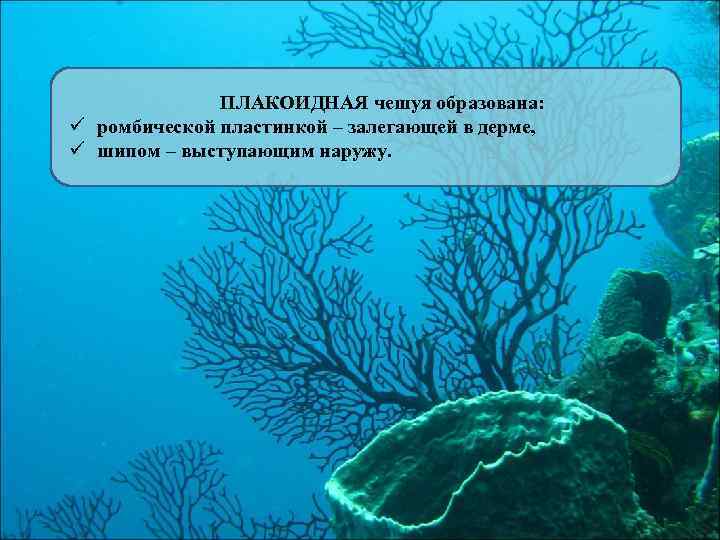 ПЛАКОИДНАЯ чешуя образована:
✓ ромбической пластинкой – залегающей в дерме,
✓ шипом – выступающим наружу.